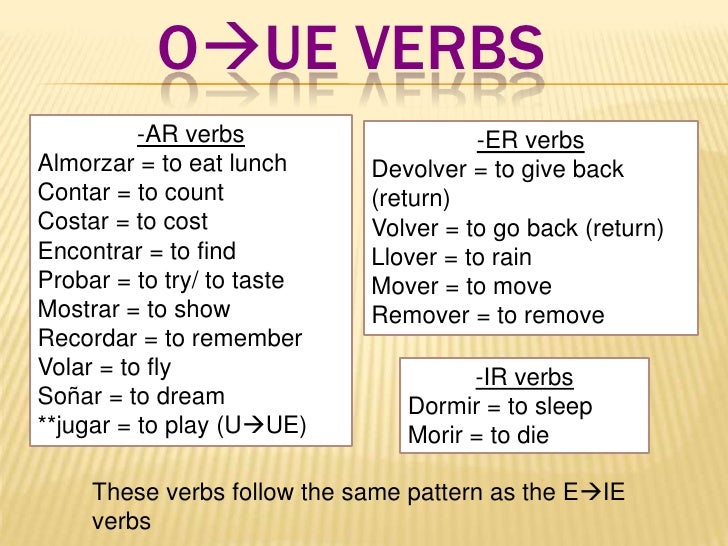 O→UE VERBS

-AR verbs
Almorzar = to eat lunch
Contar = to count
Costar = to cost
Encontrar = to find
Probar = to try/ to taste
Mostrar = to show
Recordar = to remember
Volar = to fly
Soñar = to dream
**jugar = to play (U→UE)

-ER verbs
Devolver = to give back (return)
Volver = to go back (return)
Llover = to rain
Mover = to move
Remover = to remove

-IR verbs
Dormir = to sleep
Morir = to die

These verbs follow the same pattern as the E→IE verbs